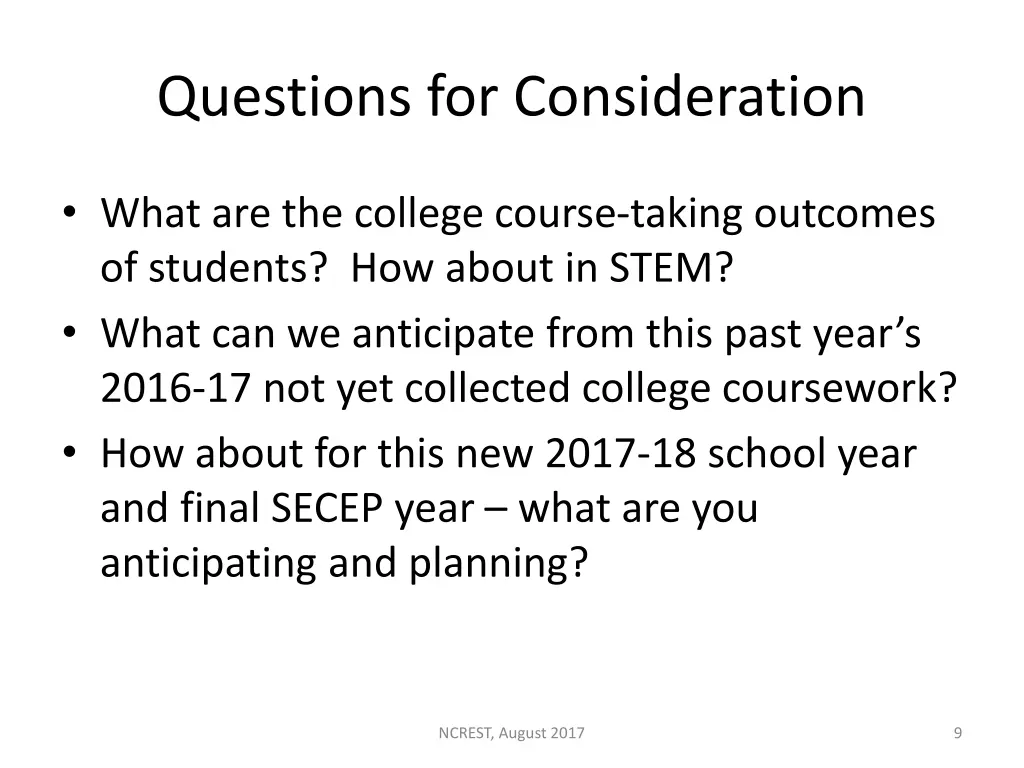 Questions for Consideration

• What are the college course-taking outcomes of students? How about in STEM?
• What can we anticipate from this past year's 2016-17 not yet collected college coursework?
• How about for this new 2017-18 school year and final SECEP year – what are you anticipating and planning?

NCREST, August 2017

9